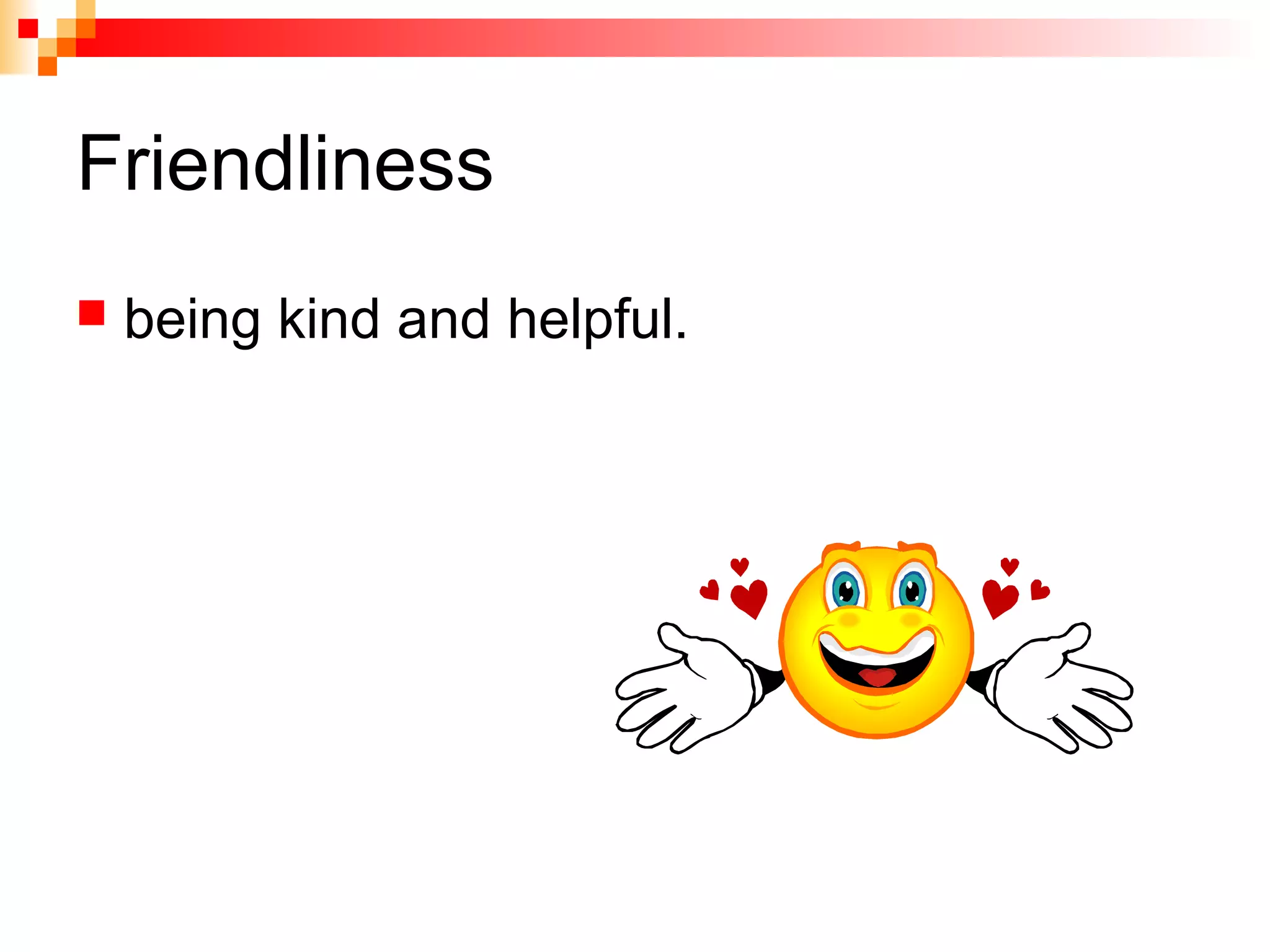 Friendliness

being kind and helpful.